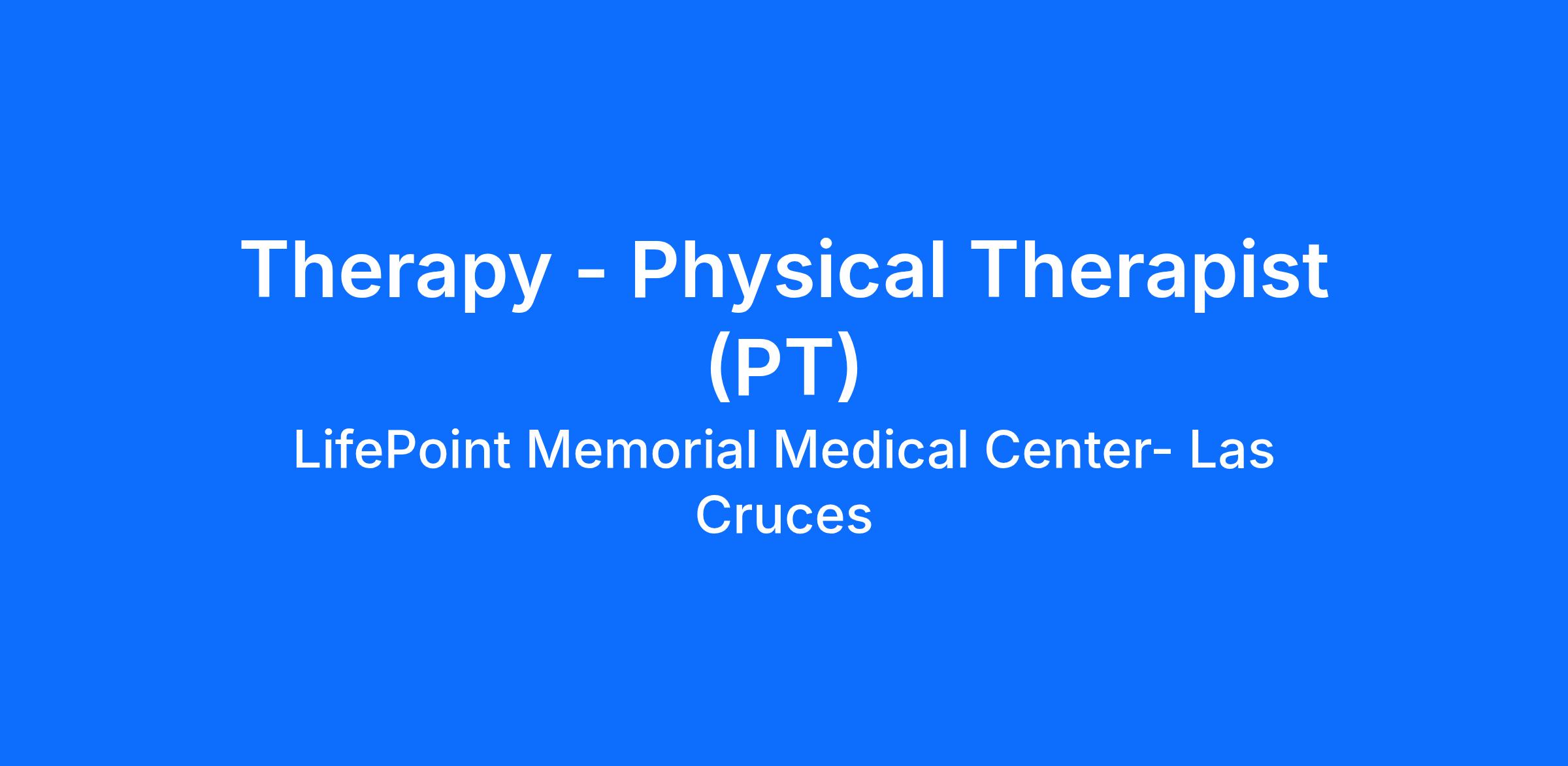 Therapy - Physical Therapist (PT)

LifePoint Memorial Medical Center- Las Cruces